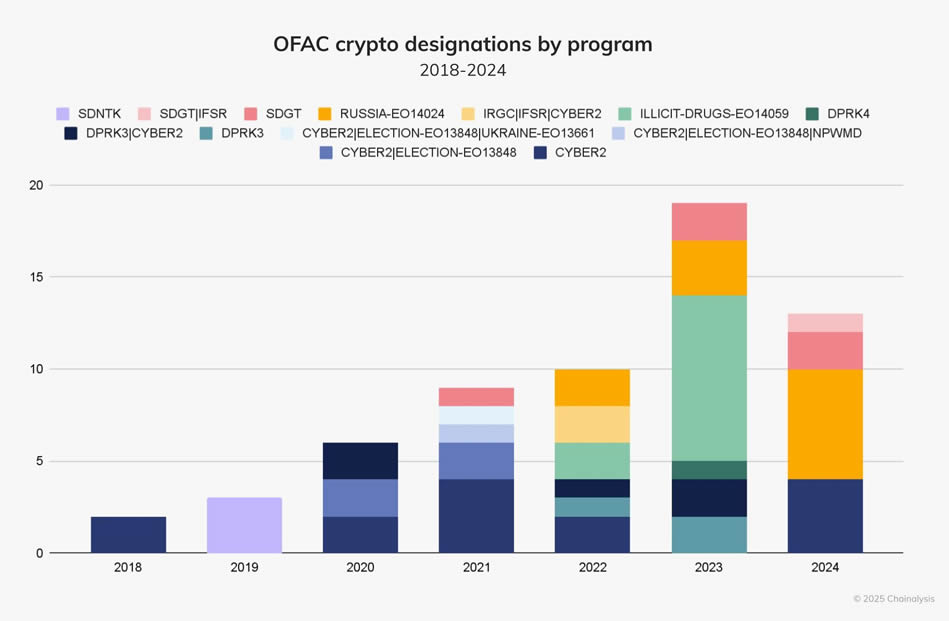 OFAC crypto designations by program
2018-2024

SDNTK
SDGT|IFSR
SDGT
RUSSIA-EO14024
IRGC|IFSR|CYBER2
ILLICIT-DRUGS-EO14059
DPRK4
DPRK3|CYBER2
DPRK3
CYBER2|ELECTION-EO13848|UKRAINE-EO13661
CYBER2|ELECTION-EO13848|NPWMD
CYBER2|ELECTION-EO13848
CYBER2

20
15
10
5
0

2018
2019
2020
2021
2022
2023
2024

© 2025 Chainalysis